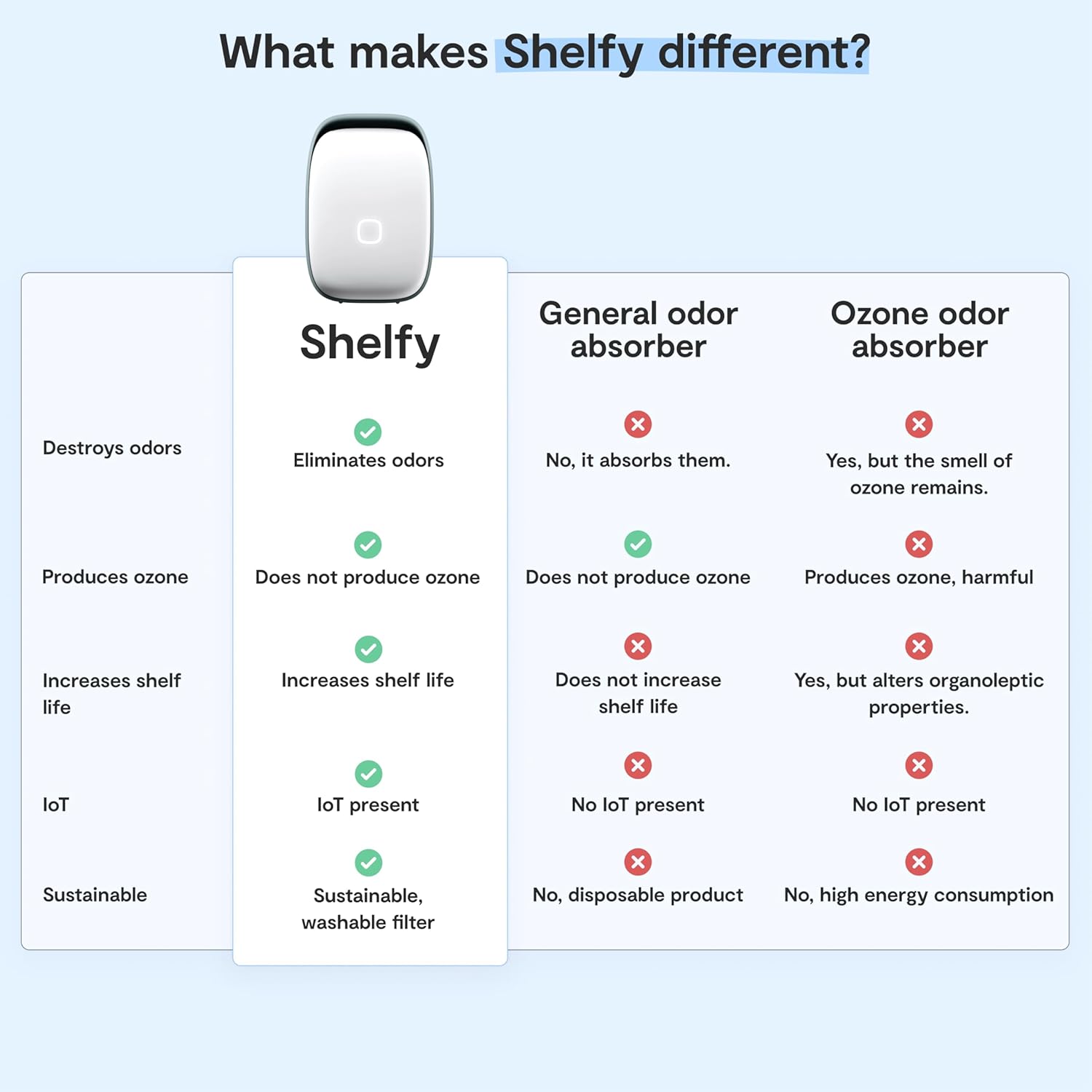 What makes Shelfy different?

| | Shelfy | General odor absorber | Ozone odor absorber |
|---|---|---|---|
| Destroys odors | Eliminates odors | No, it absorbs them. | Yes, but the smell of ozone remains. |
| Produces ozone | Does not produce ozone | Does not produce ozone | Produces ozone, harmful |
| Increases shelf life | Increases shelf life | Does not increase shelf life | Yes, but alters organoleptic properties. |
| IoT | IoT present | No IoT present | No IoT present |
| Sustainable | Sustainable, washable filter | No, disposable product | No, high energy consumption |